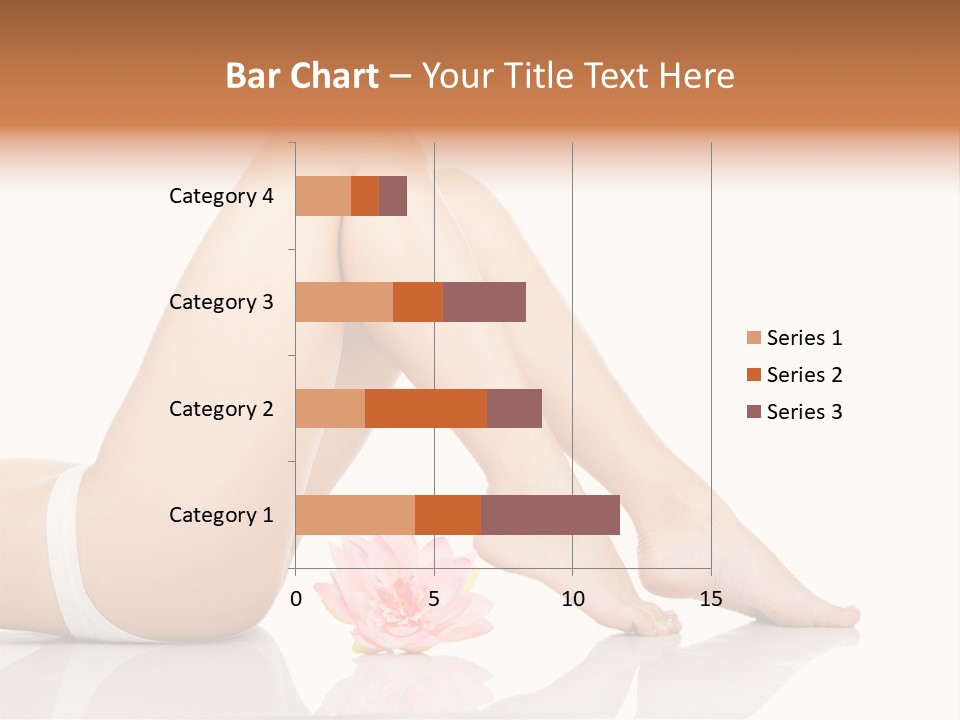 Bar Chart – Your Title Text Here

Category 4
Category 3
Category 2
Category 1

0
5
10
15

Series 1
Series 2
Series 3